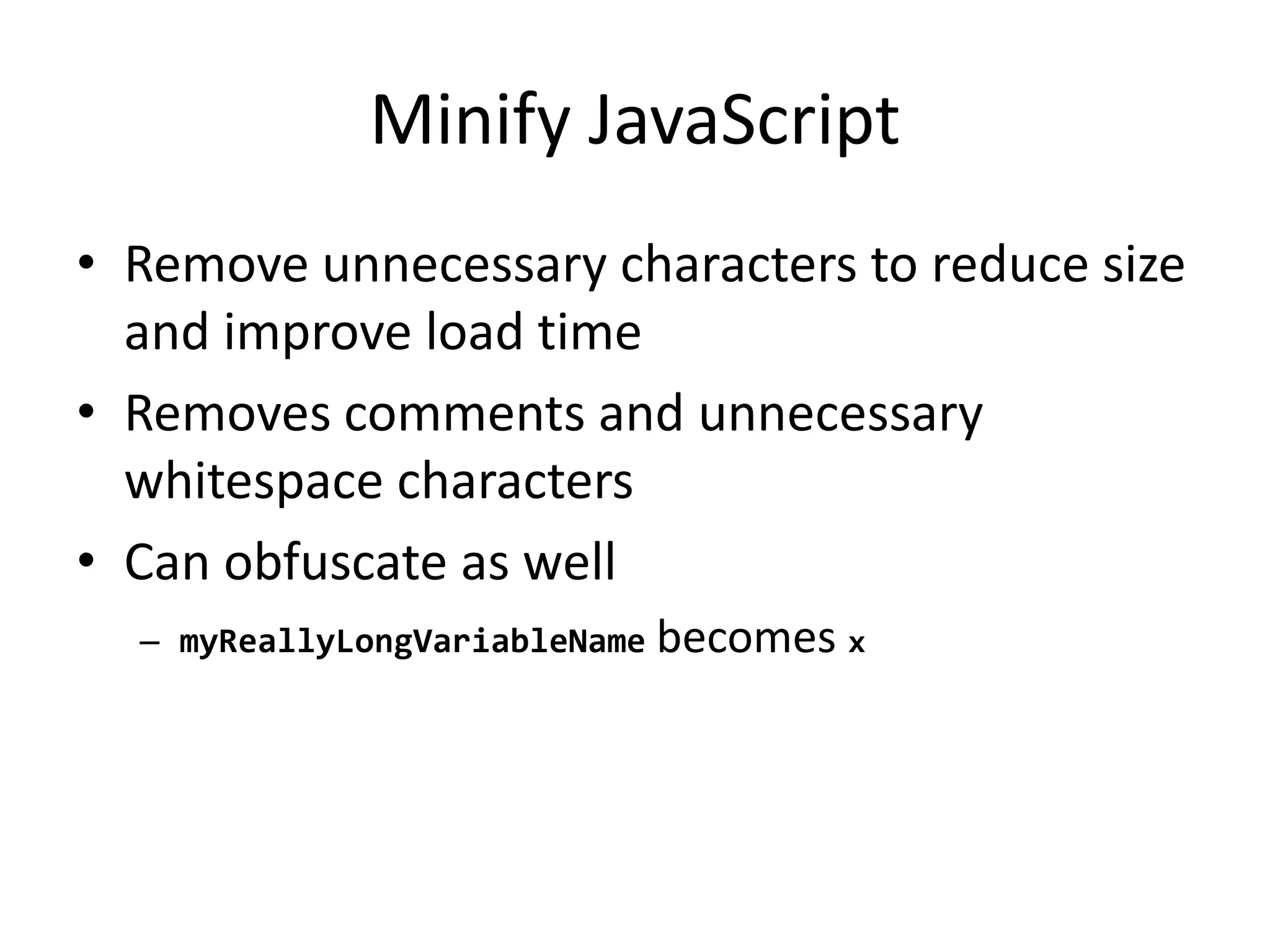 Minify JavaScript

• Remove unnecessary characters to reduce size and improve load time

• Removes comments and unnecessary whitespace characters

• Can obfuscate as well

– myReallyLongVariableName becomes x